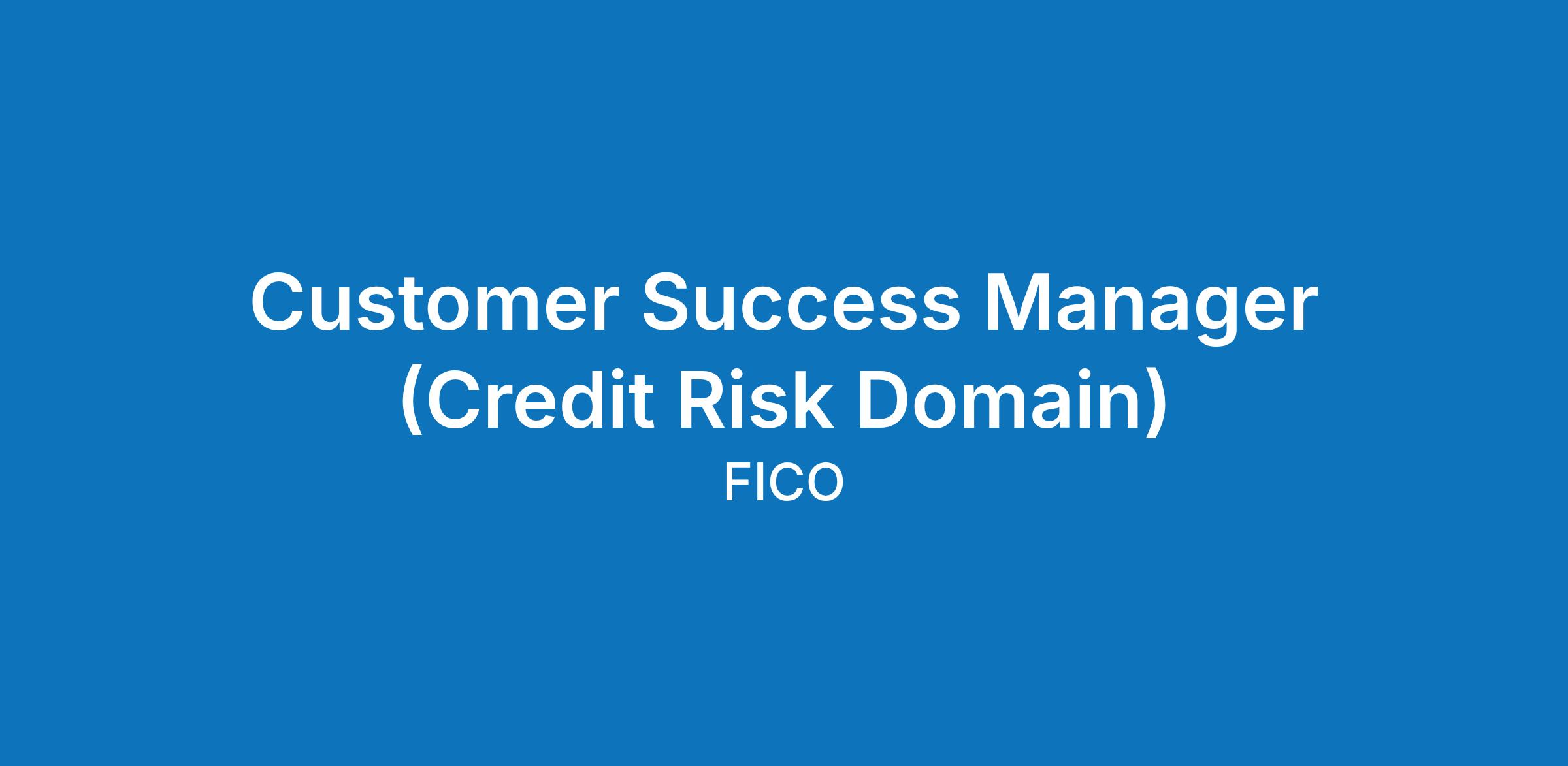 Customer Success Manager (Credit Risk Domain)

FICO